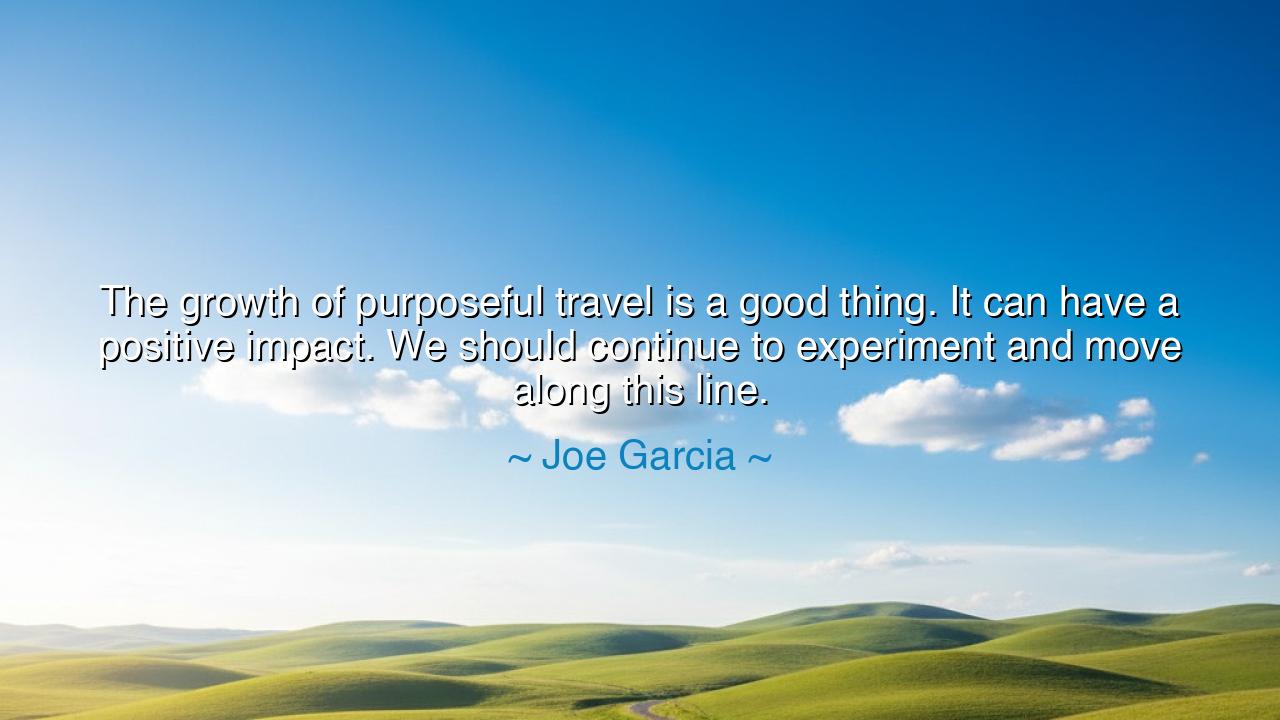 The growth of purposeful travel is a good thing. It can have a positive impact. We should continue to experiment and move along this line.

~ Joe Garcia ~